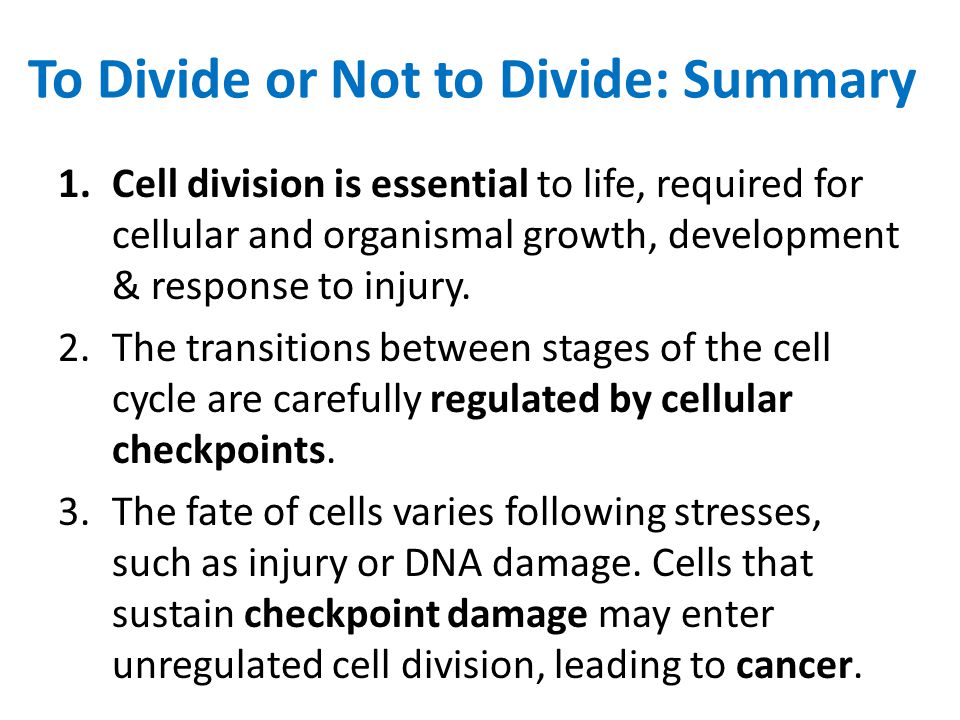 To Divide or Not to Divide: Summary

1. Cell division is essential to life, required for cellular and organismal growth, development & response to injury.

2. The transitions between stages of the cell cycle are carefully regulated by cellular checkpoints.

3. The fate of cells varies following stresses, such as injury or DNA damage. Cells that sustain checkpoint damage may enter unregulated cell division, leading to cancer.